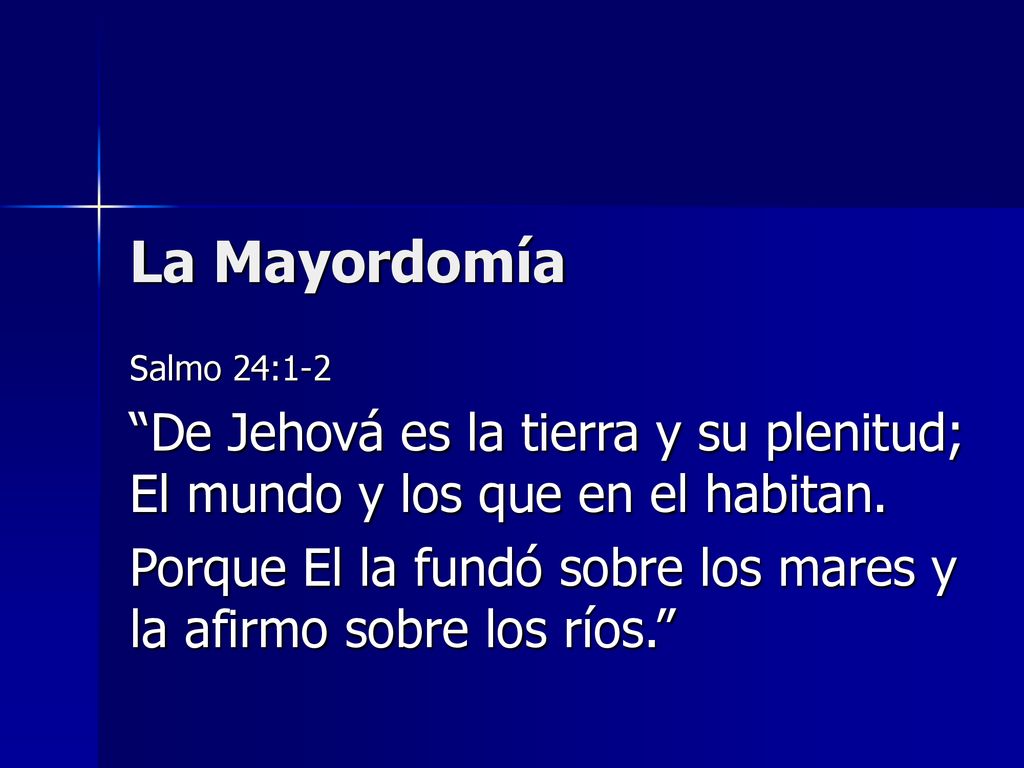 La Mayordomía

Salmo 24:1-2

“De Jehová es la tierra y su plenitud; El mundo y los que en el habitan.

Porque El la fundó sobre los mares y la afirmo sobre los ríos.”